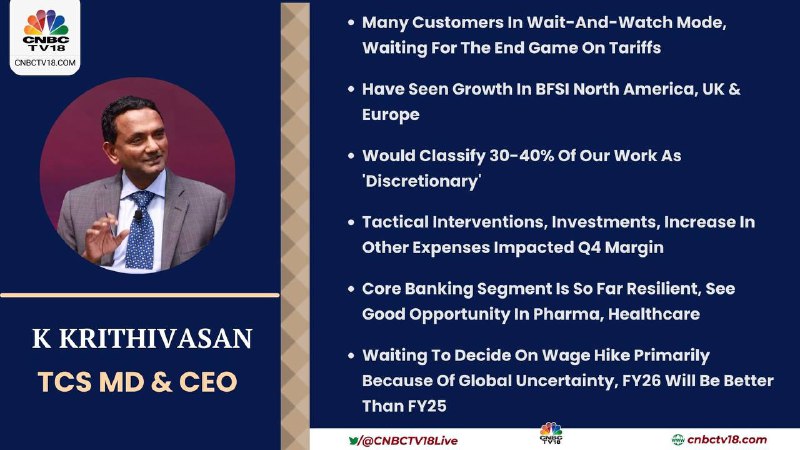 CNBC TV18
CNBCTV18.COM

K KRITHIVASAN
TCS MD & CEO

• Many Customers In Wait-And-Watch Mode, Waiting For The End Game On Tariffs

• Have Seen Growth In BFSI North America, UK & Europe

• Would Classify 30-40% Of Our Work As 'Discretionary'

• Tactical Interventions, Investments, Increase In Other Expenses Impacted Q4 Margin

• Core Banking Segment Is So Far Resilient, See Good Opportunity In Pharma, Healthcare

• Waiting To Decide On Wage Hike Primarily Because Of Global Uncertainty, FY26 Will Be Better Than FY25

/@CNBCTV18Live
CNBC TV18
cnbctv18.com